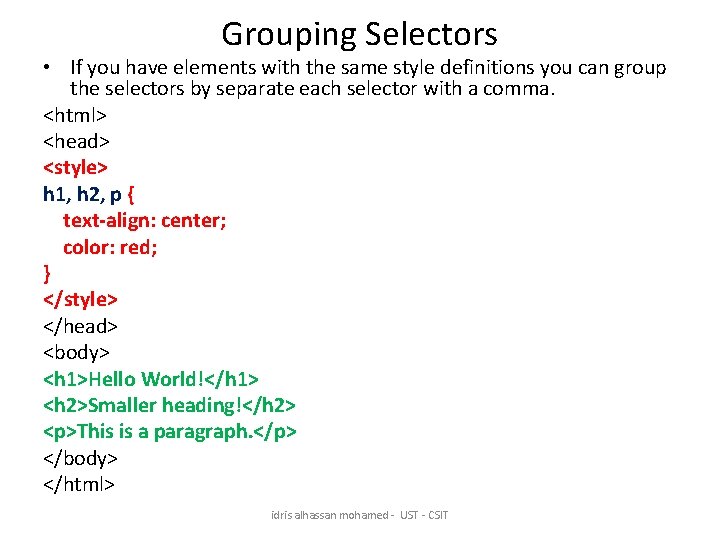 Grouping Selectors

• If you have elements with the same style definitions you can group the selectors by separate each selector with a comma.

<html>
<head>
<style>
h1, h2, p {
text-align: center;
color: red;
}
</style>
</head>
<body>
<h1>Hello World!</h1>
<h2>Smaller heading!</h2>
<p>This is a paragraph.</p>
</body>
</html>

idris alhassan mohamed - UST - CSIT